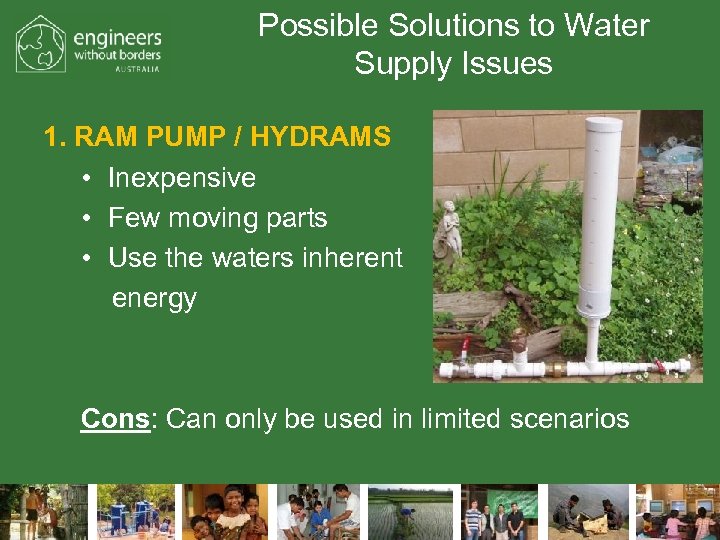 engineers without borders AUSTRALIA

Possible Solutions to Water Supply Issues

1. RAM PUMP / HYDRAMS

• Inexpensive
• Few moving parts
• Use the waters inherent energy

Cons: Can only be used in limited scenarios